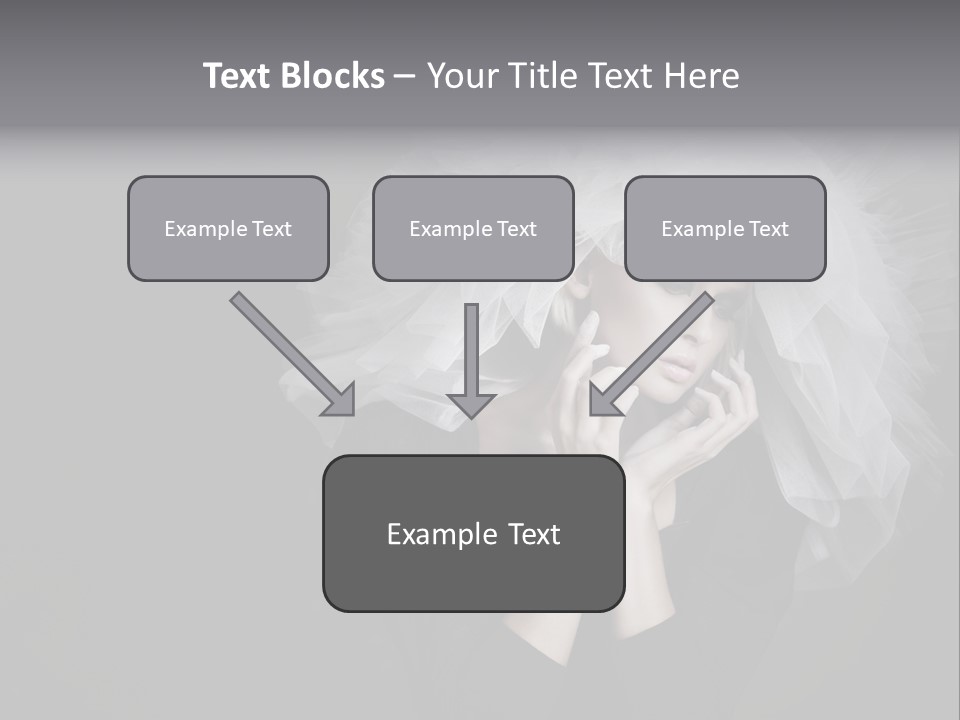 Text Blocks – Your Title Text Here

Example Text

Example Text

Example Text

Example Text